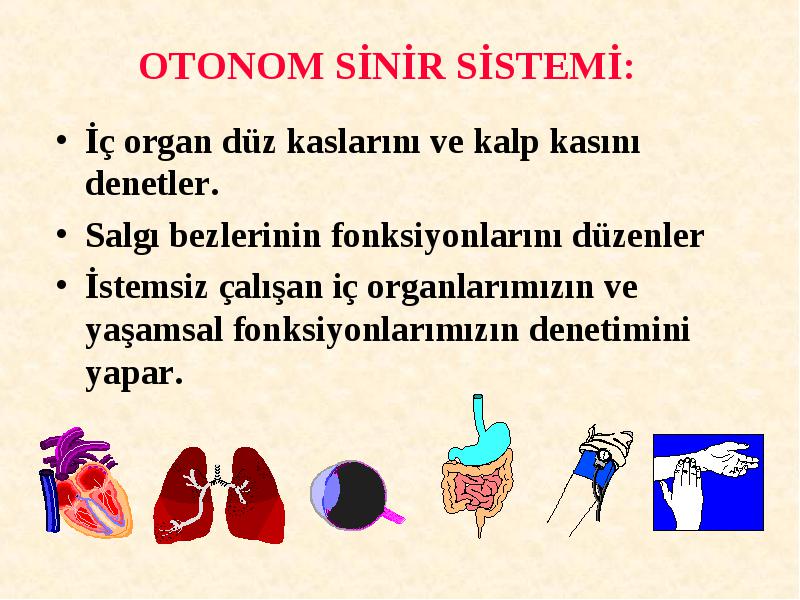 OTONOM SİNİR SİSTEMİ:

• İç organ düz kaslarını ve kalp kasını denetler.

• Salgı bezlerinin fonksiyonlarını düzenler

• İstemsiz çalışan iç organlarımızın ve yaşamsal fonksiyonlarımızın denetimini yapar.